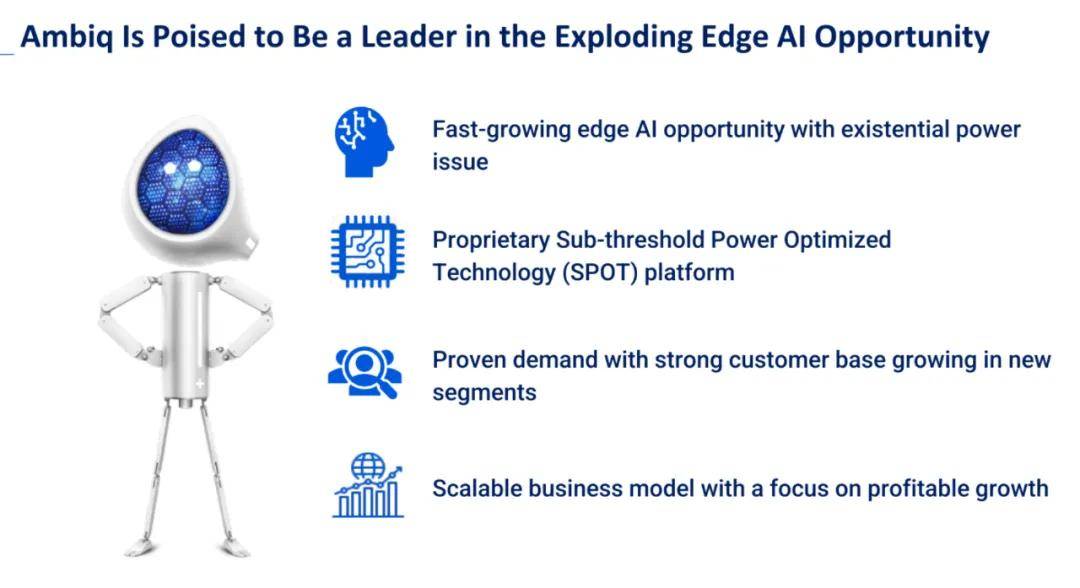 Ambiq Is Poised to Be a Leader in the Exploding Edge AI Opportunity

Fast-growing edge AI opportunity with existential power issue

Proprietary Sub-threshold Power Optimized Technology (SPOT) platform

Proven demand with strong customer base growing in new segments

Scalable business model with a focus on profitable growth